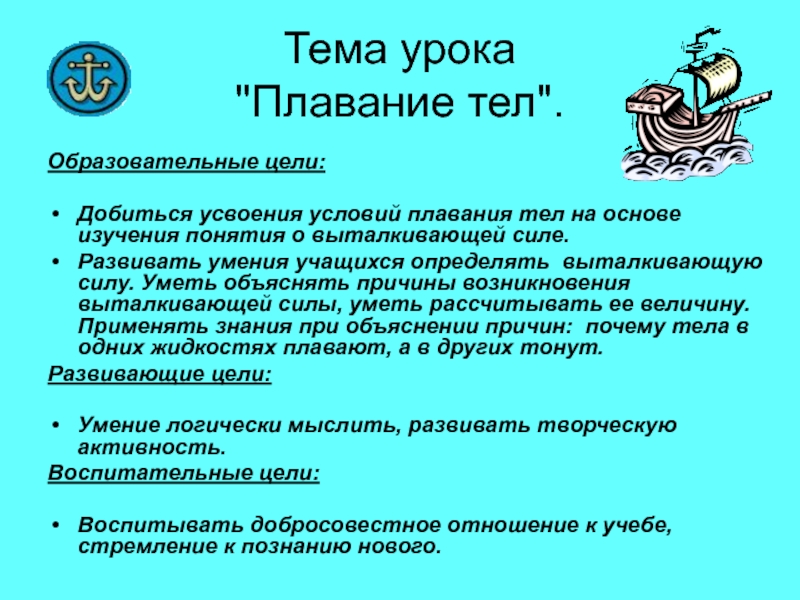 Тема урока "Плавание тел".

Образовательные цели:

• Добиться усвоения условий плавания тел на основе изучения понятия о выталкивающей силе.
• Развивать умения учащихся определять выталкивающую силу. Уметь объяснять причины возникновения выталкивающей силы, уметь рассчитывать ее величину. Применять знания при объяснении причин: почему тела в одних жидкостях плавают, а в других тонут.

Развивающие цели:

• Умение логически мыслить, развивать творческую активность.

Воспитательные цели:

• Воспитывать добросовестное отношение к учебе, стремление к познанию нового.